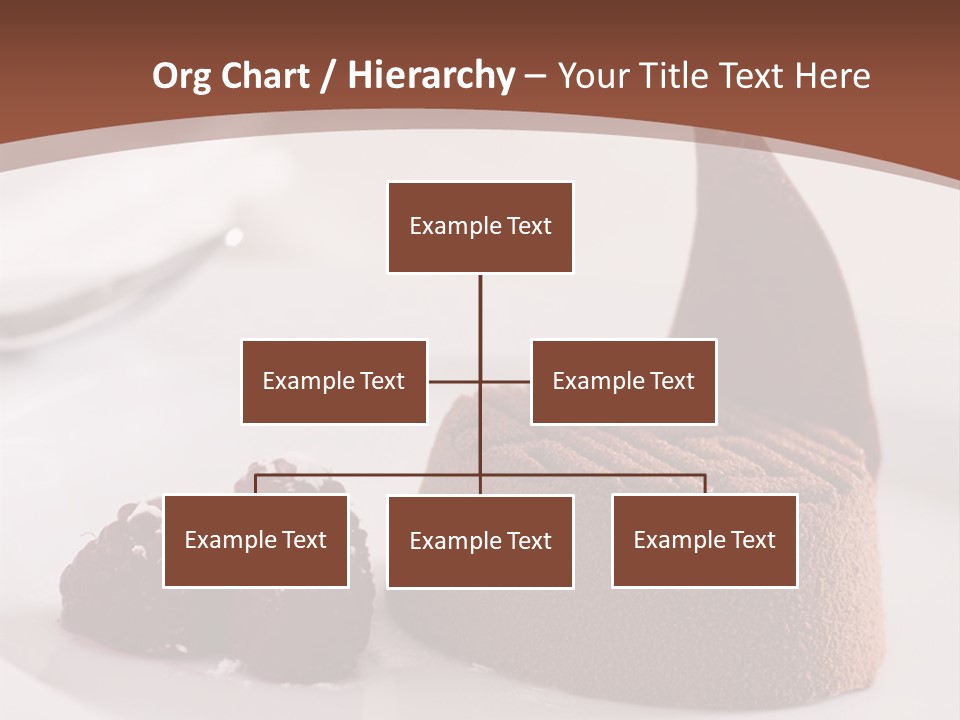 Org Chart / Hierarchy – Your Title Text Here

Example Text

Example Text

Example Text

Example Text

Example Text

Example Text